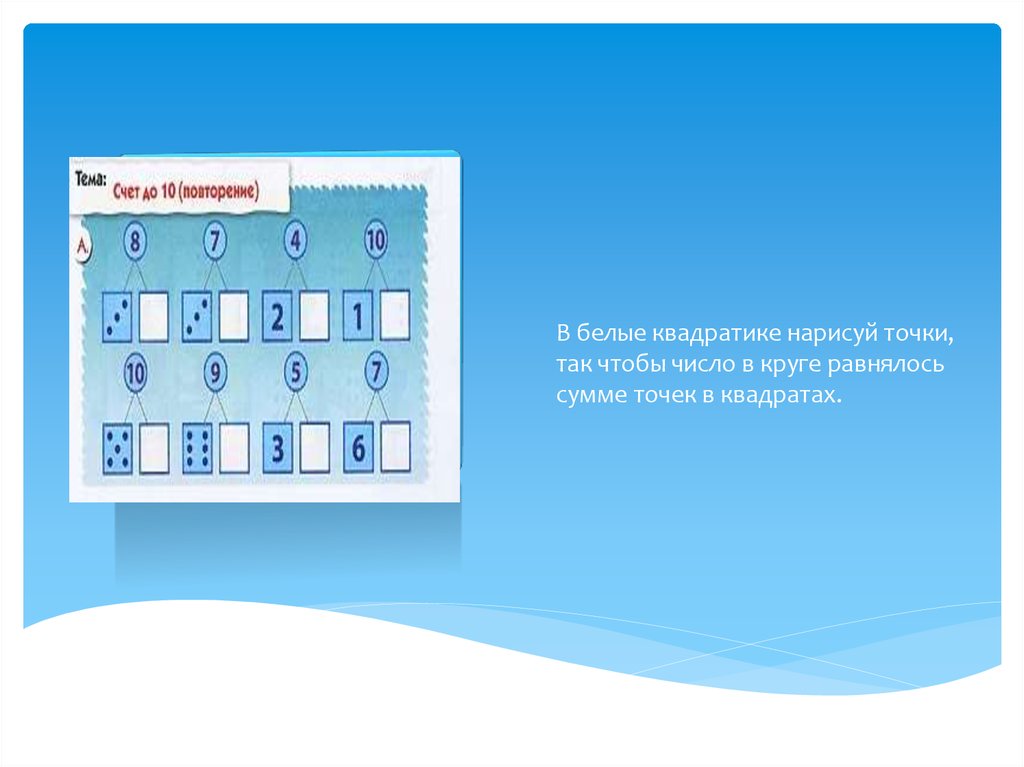 Тема:
Счет до 10 (повторение)

А.

8 7 4 10

2 1

10 9 5 7

3 6

В белые квадратике нарисуй точки, так чтобы число в круге равнялось сумме точек в квадратах.